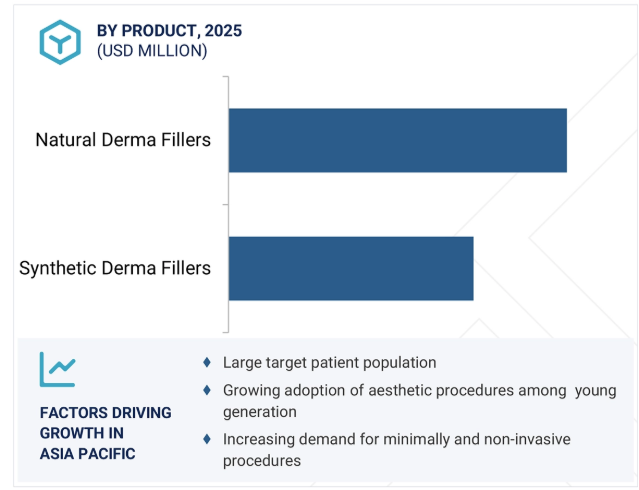 BY PRODUCT, 2025
(USD MILLION)

Natural Derma Fillers

Synthetic Derma Fillers

FACTORS DRIVING GROWTH IN ASIA PACIFIC

♦ Large target patient population

♦ Growing adoption of aesthetic procedures among young generation

♦ Increasing demand for minimally and non-invasive procedures